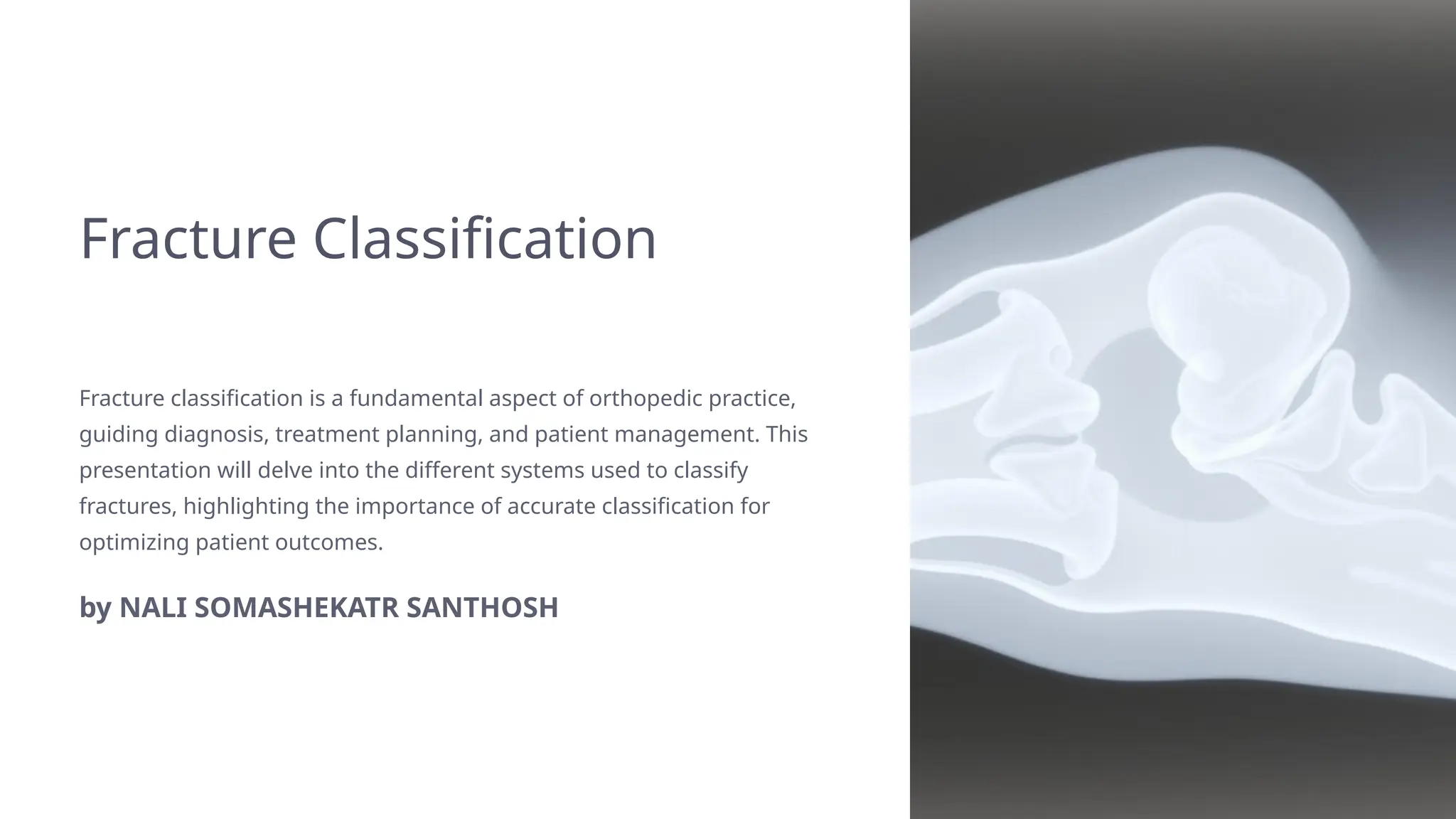 Fracture Classification

Fracture classification is a fundamental aspect of orthopedic practice, guiding diagnosis, treatment planning, and patient management. This presentation will delve into the different systems used to classify fractures, highlighting the importance of accurate classification for optimizing patient outcomes.

by NALI SOMASHEKATR SANTHOSH